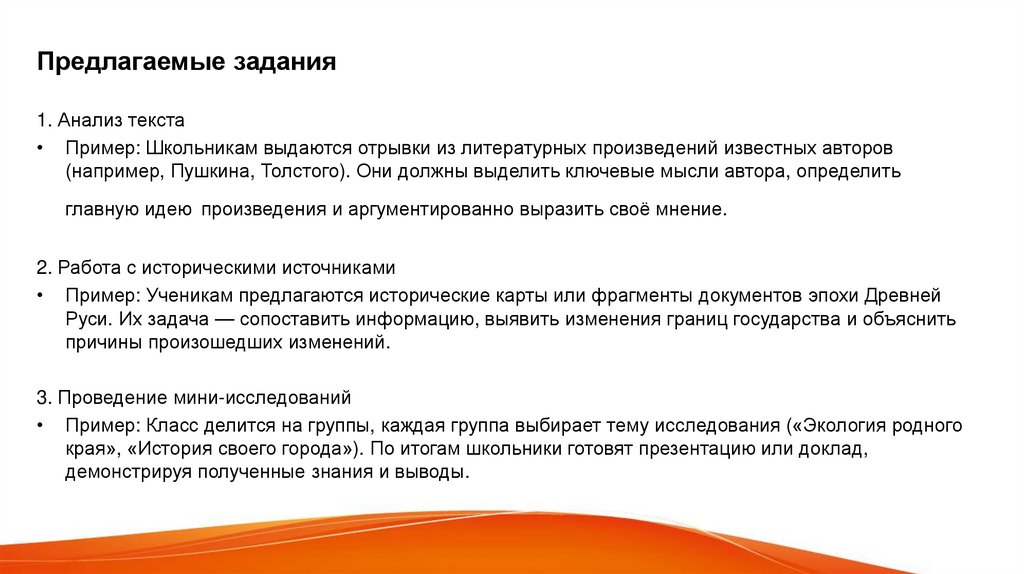 Предлагаемые задания

1. Анализ текста

• Пример: Школьникам выдаются отрывки из литературных произведений известных авторов (например, Пушкина, Толстого). Они должны выделить ключевые мысли автора, определить главную идею произведения и аргументированно выразить своё мнение.

2. Работа с историческими источниками

• Пример: Ученикам предлагаются исторические карты или фрагменты документов эпохи Древней Руси. Их задача — сопоставить информацию, выявить изменения границ государства и объяснить причины произошедших изменений.

3. Проведение мини-исследований

• Пример: Класс делится на группы, каждая группа выбирает тему исследования («Экология родного края», «История своего города»). По итогам школьники готовят презентацию или доклад, демонстрируя полученные знания и выводы.